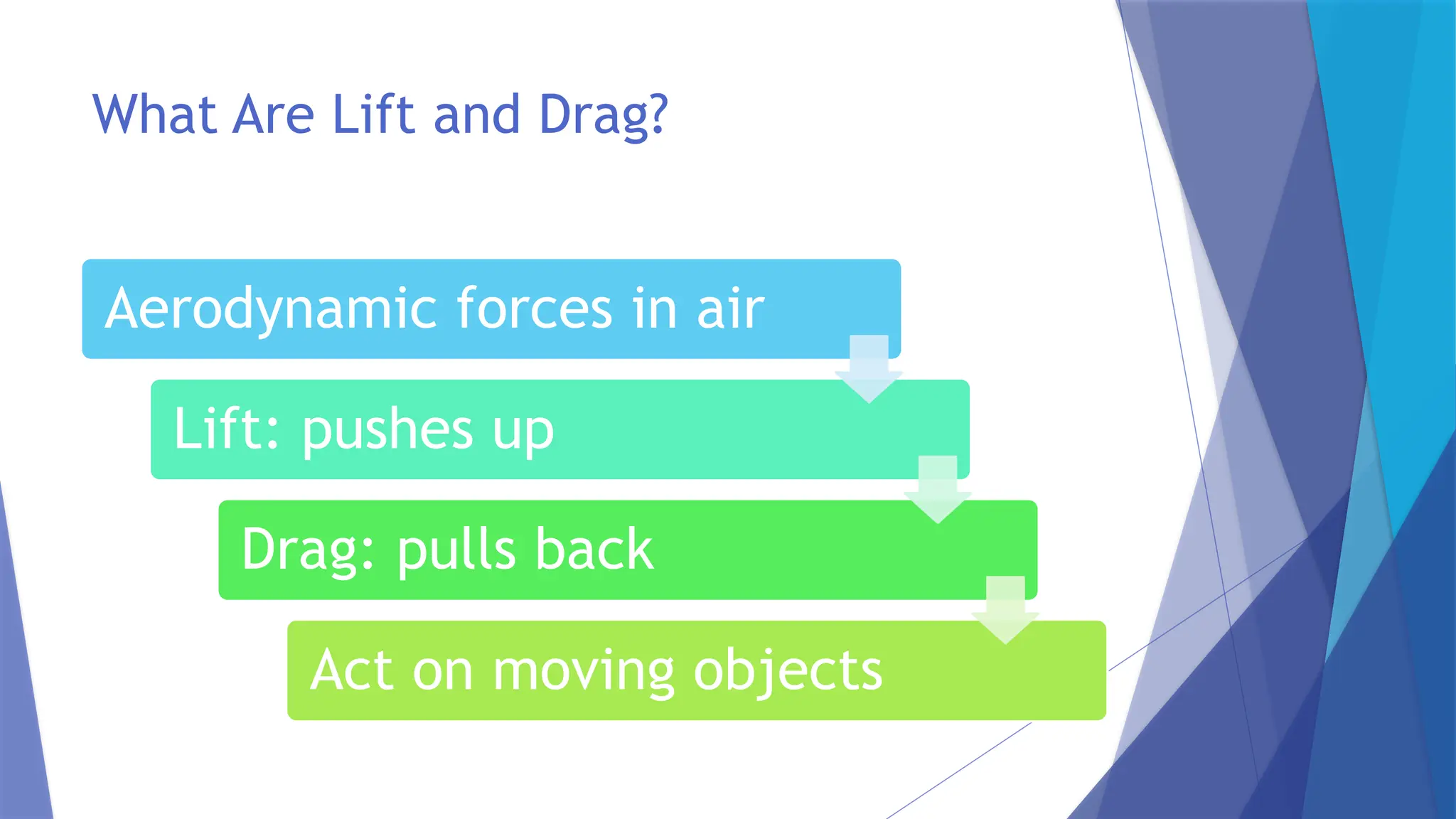 What Are Lift and Drag?

Aerodynamic forces in air

Lift: pushes up

Drag: pulls back

Act on moving objects